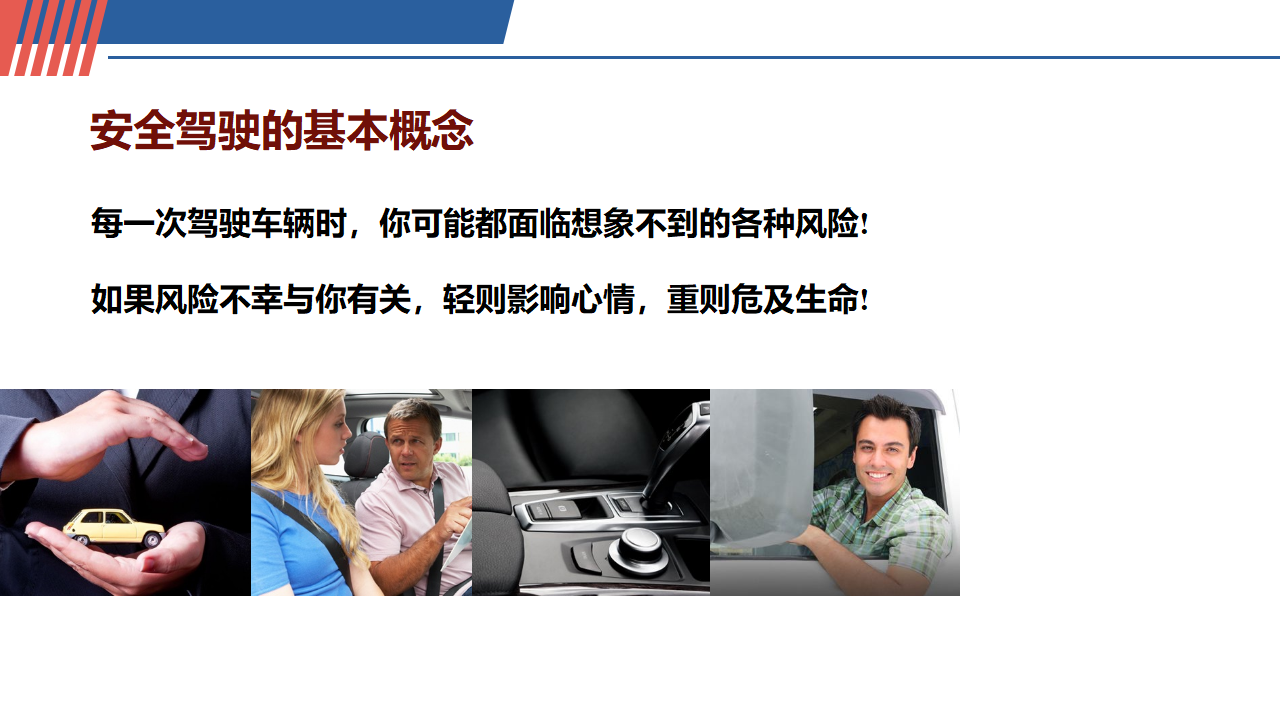 安全驾驶的基本概念

每一次驾驶车辆时，你可能都面临想象不到的各种风险!

如果风险不幸与你有关，轻则影响心情，重则危及生命!